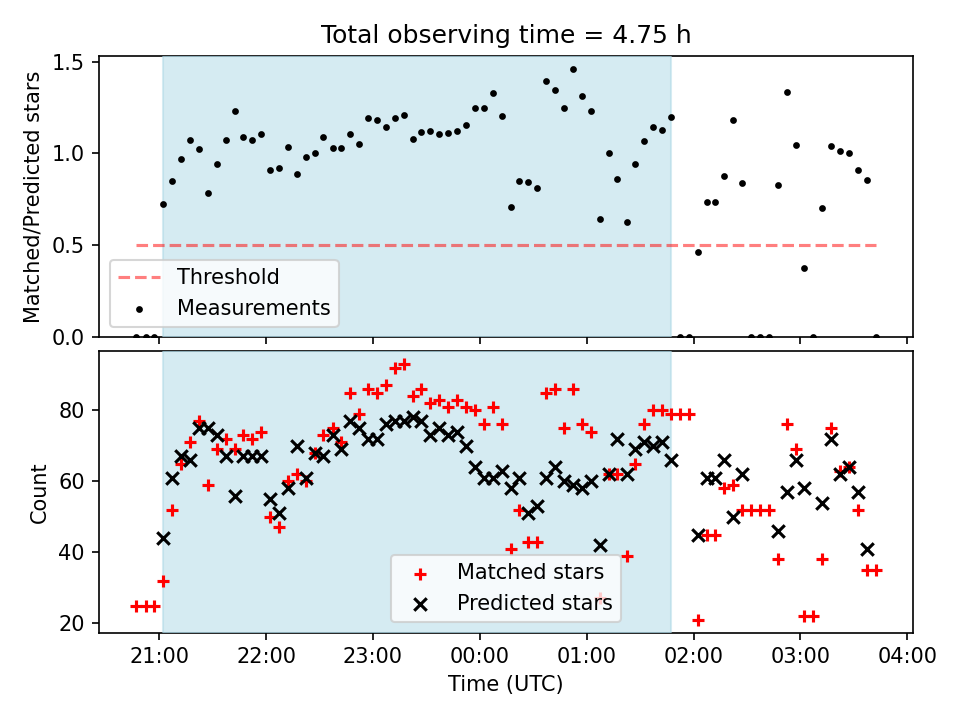 Total observing time = 4.75 h

Matched/Predicted stars

1.5
1.0
0.5
0.0

Threshold
Measurements

Count

80
60
40
20

Matched stars
Predicted stars

21:00
22:00
23:00
00:00
01:00
02:00
03:00
04:00

Time (UTC)